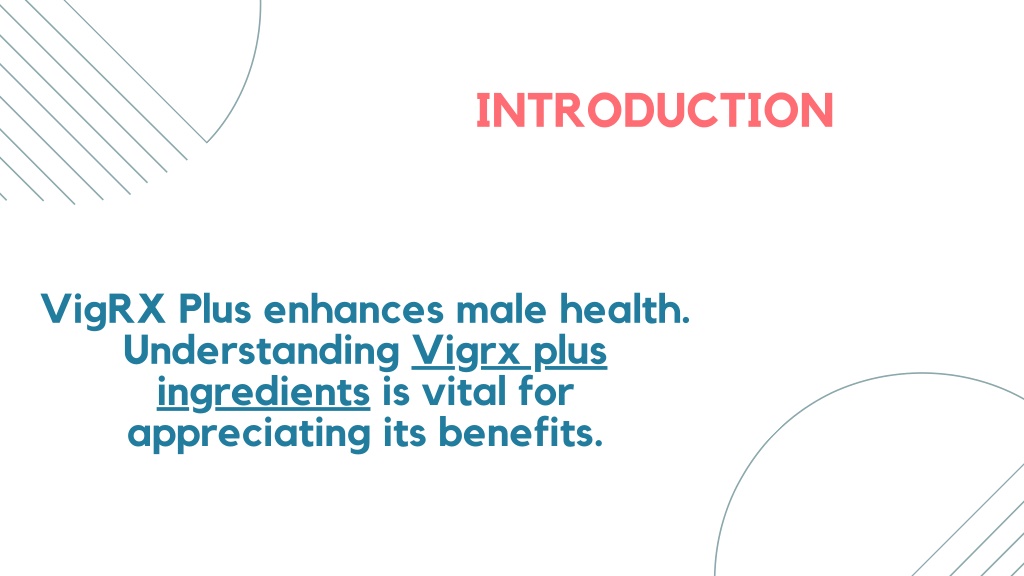 INTRODUCTION

VigRX Plus enhances male health. Understanding Vigrx plus ingredients is vital for appreciating its benefits.